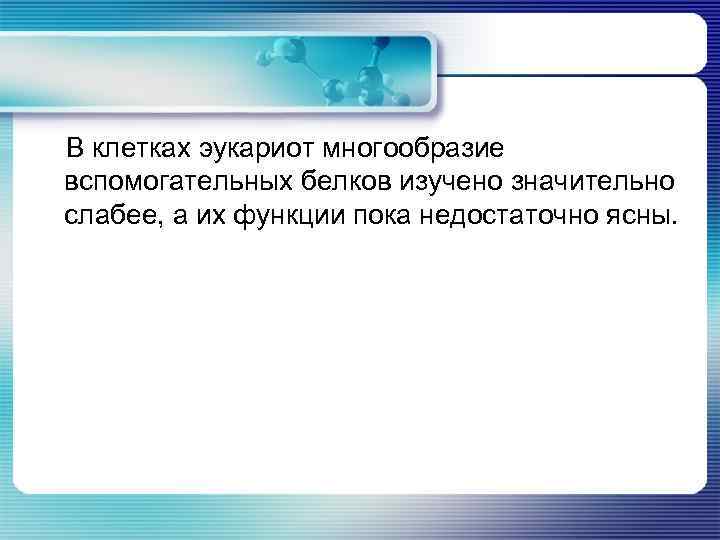 В клетках эукариот многообразие вспомогательных белков изучено значительно слабее, а их функции пока недостаточно ясны.